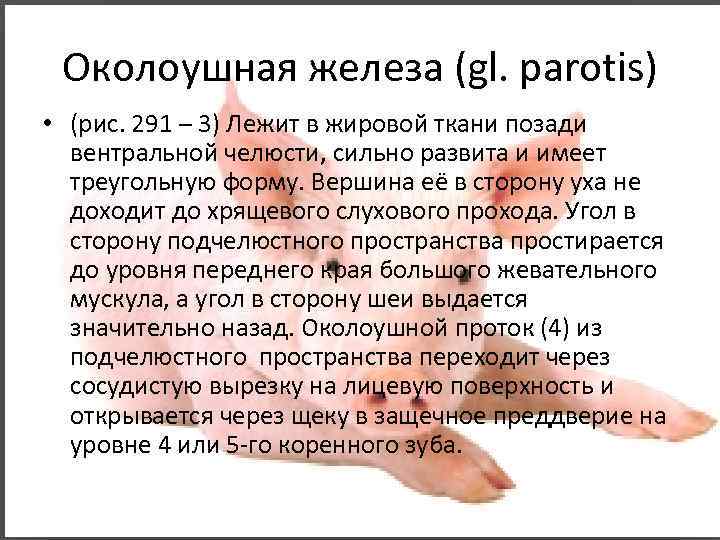 Околоушная железа (gl. parotis)

• (рис. 291 – 3) Лежит в жировой ткани позади вентральной челюсти, сильно развита и имеет треугольную форму. Вершина её в сторону уха не доходит до хрящевого слухового прохода. Угол в сторону подчелюстного пространства простирается до уровня переднего края большого жевательного мускула, а угол в сторону шеи выдается значительно назад. Околоушной проток (4) из подчелюстного пространства переходит через сосудистую вырезку на лицевую поверхность и открывается через щеку в защечное преддверие на уровне 4 или 5-го коренного зуба.